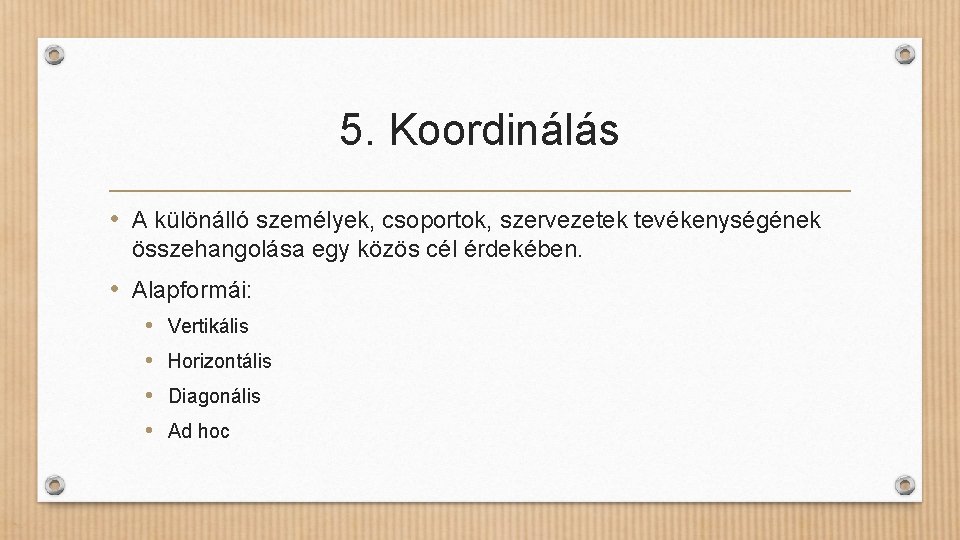 5. Koordinálás

• A különálló személyek, csoportok, szervezetek tevékenységének összehangolása egy közös cél érdekében.

• Alapformái:
  • Vertikális
  • Horizontális
  • Diagonális
  • Ad hoc